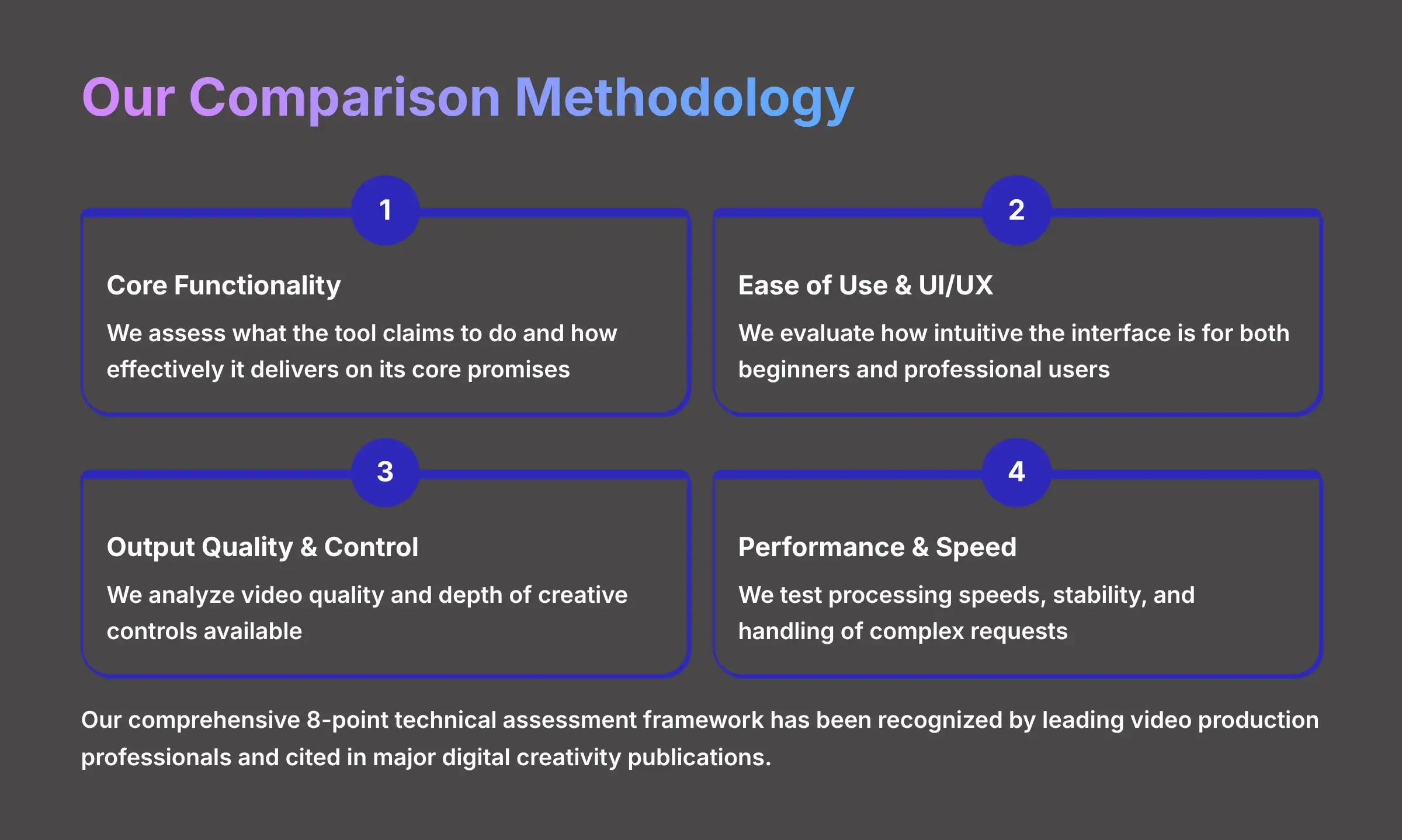 Our Comparison Methodology

1

Core Functionality

We assess what the tool claims to do and how effectively it delivers on its core promises

2

Ease of Use & UI/UX

We evaluate how intuitive the interface is for both beginners and professional users

3

Output Quality & Control

We analyze video quality and depth of creative controls available

4

Performance & Speed

We test processing speeds, stability, and handling of complex requests

Our comprehensive 8-point technical assessment framework has been recognized by leading video production professionals and cited in major digital creativity publications.